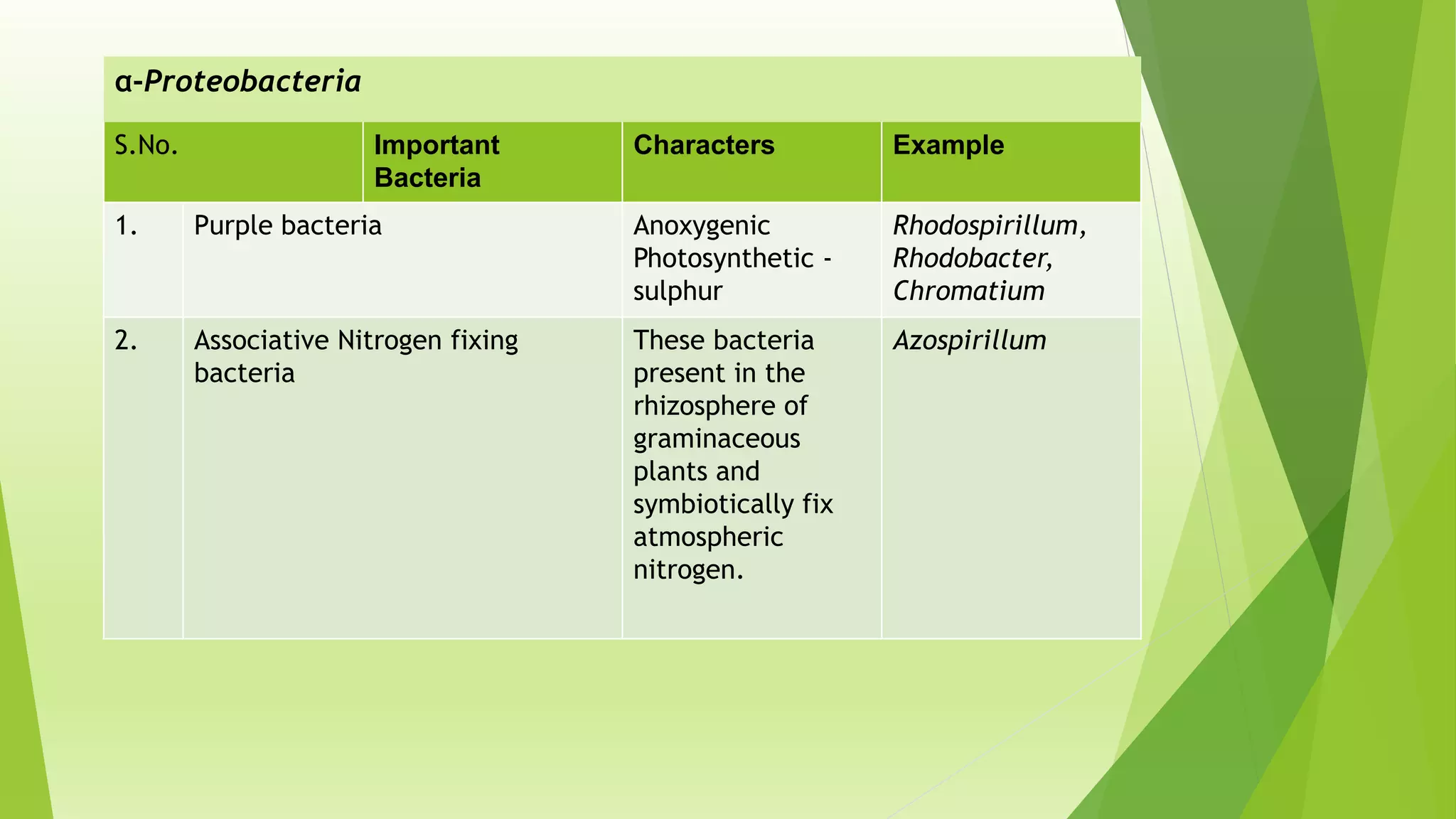 α-Proteobacteria

| S.No. | Important Bacteria | Characters | Example |
|---|---|---|---|
| 1. | Purple bacteria | Anoxygenic Photosynthetic - sulphur | Rhodospirillum, Rhodobacter, Chromatium |
| 2. | Associative Nitrogen fixing bacteria | These bacteria present in the rhizosphere of graminaceous plants and symbiotically fix atmospheric nitrogen. | Azospirillum |